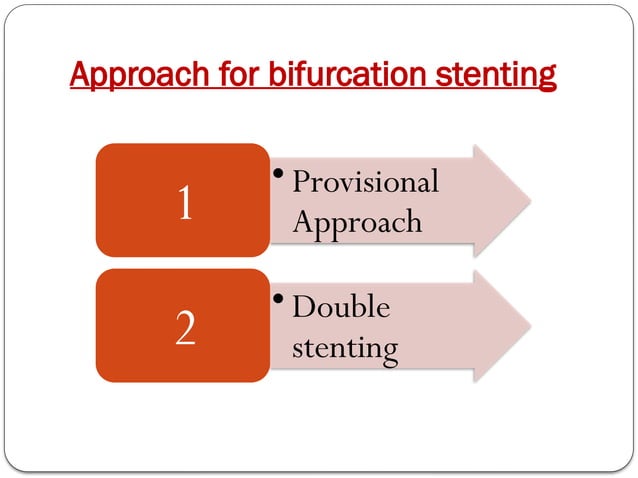 Approach for bifurcation stenting

1

• Provisional Approach

2

• Double stenting